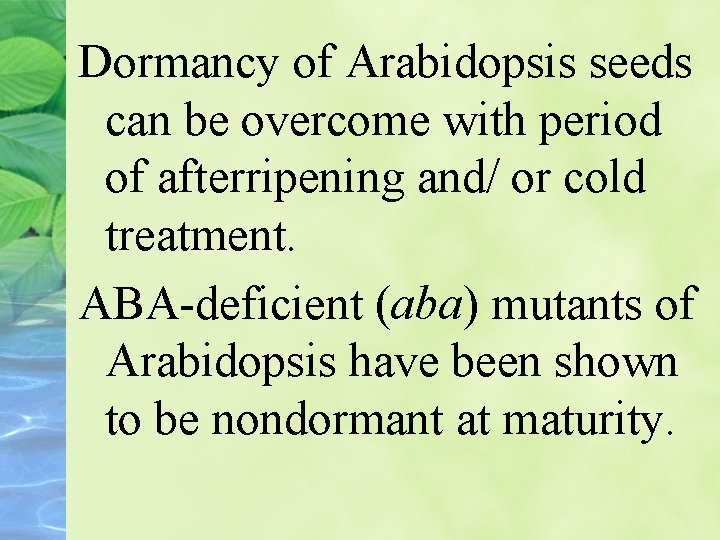 Dormancy of Arabidopsis seeds can be overcome with period of afterripening and/ or cold treatment.

ABA-deficient (aba) mutants of Arabidopsis have been shown to be nondormant at maturity.